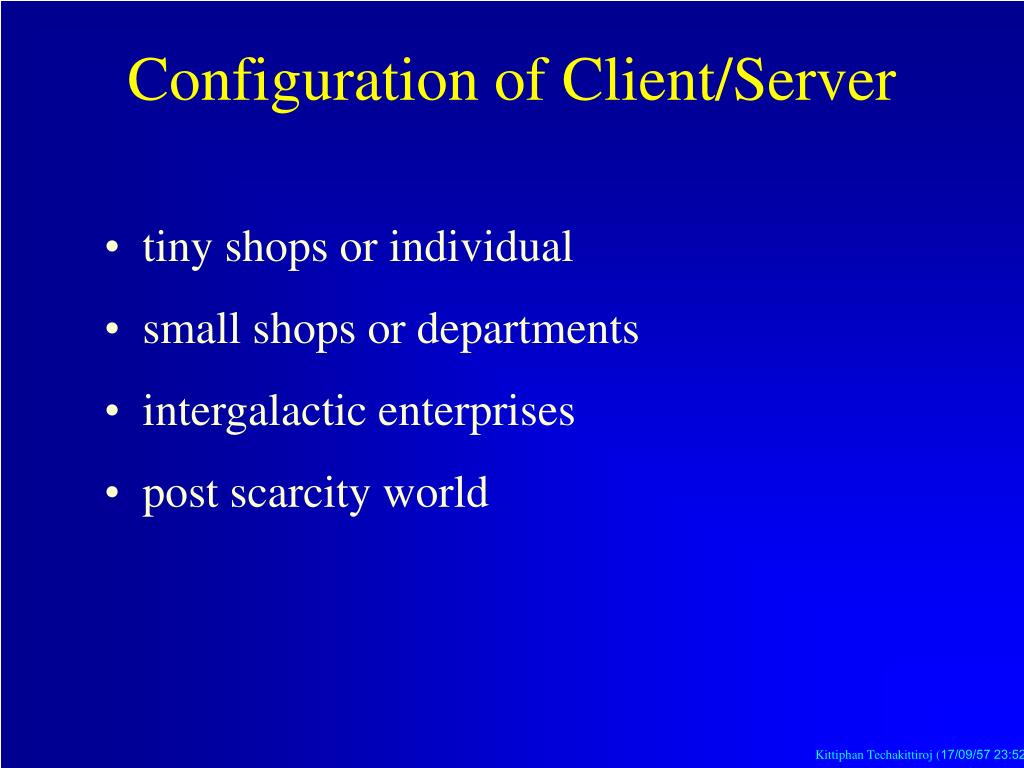 Configuration of Client/Server

• tiny shops or individual
• small shops or departments
• intergalactic enterprises
• post scarcity world

Kittiphan Techakittiroj (17/09/57 23:52